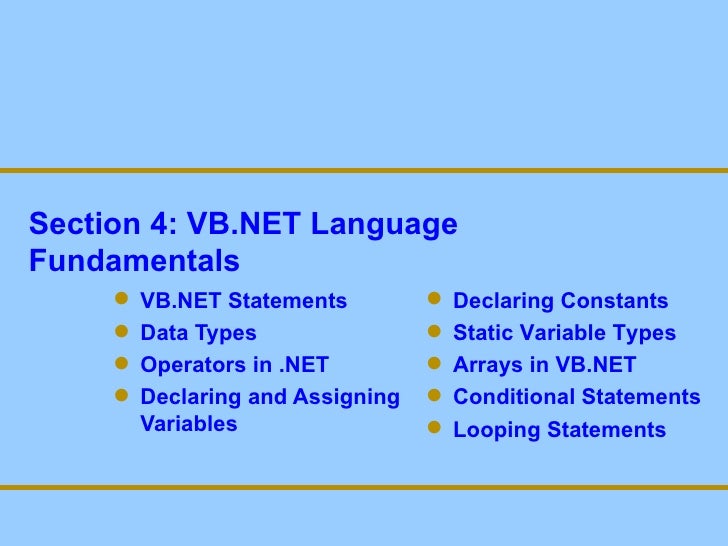 Section 4: VB.NET Language Fundamentals

- VB.NET Statements
- Data Types
- Operators in .NET
- Declaring and Assigning Variables

- Declaring Constants
- Static Variable Types
- Arrays in VB.NET
- Conditional Statements
- Looping Statements